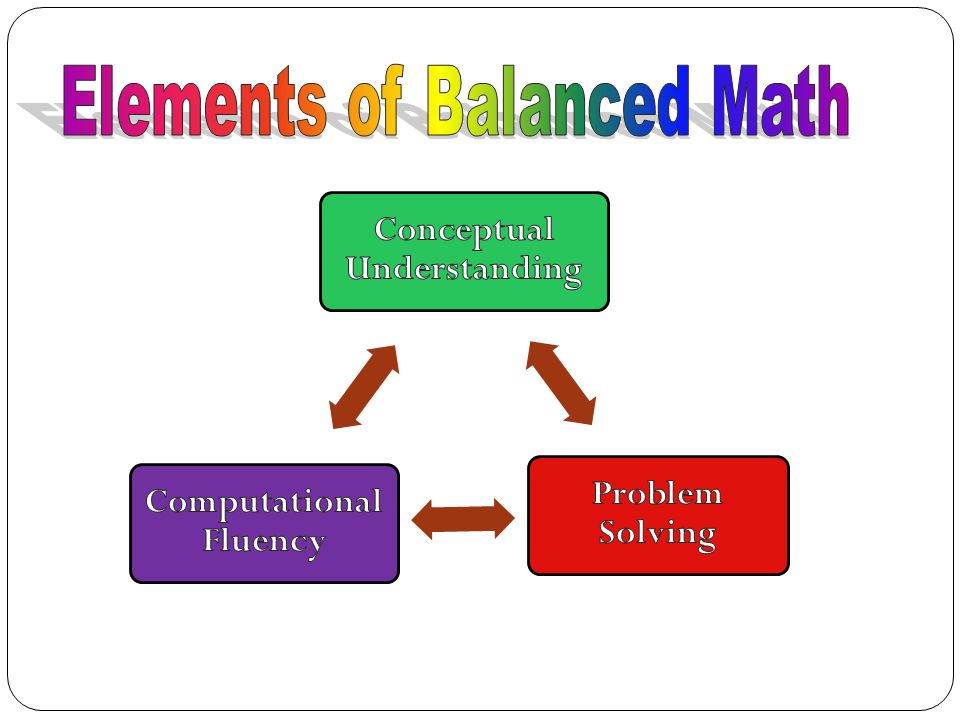 Elements of Balanced Math

Conceptual Understanding

Computational Fluency

Problem Solving